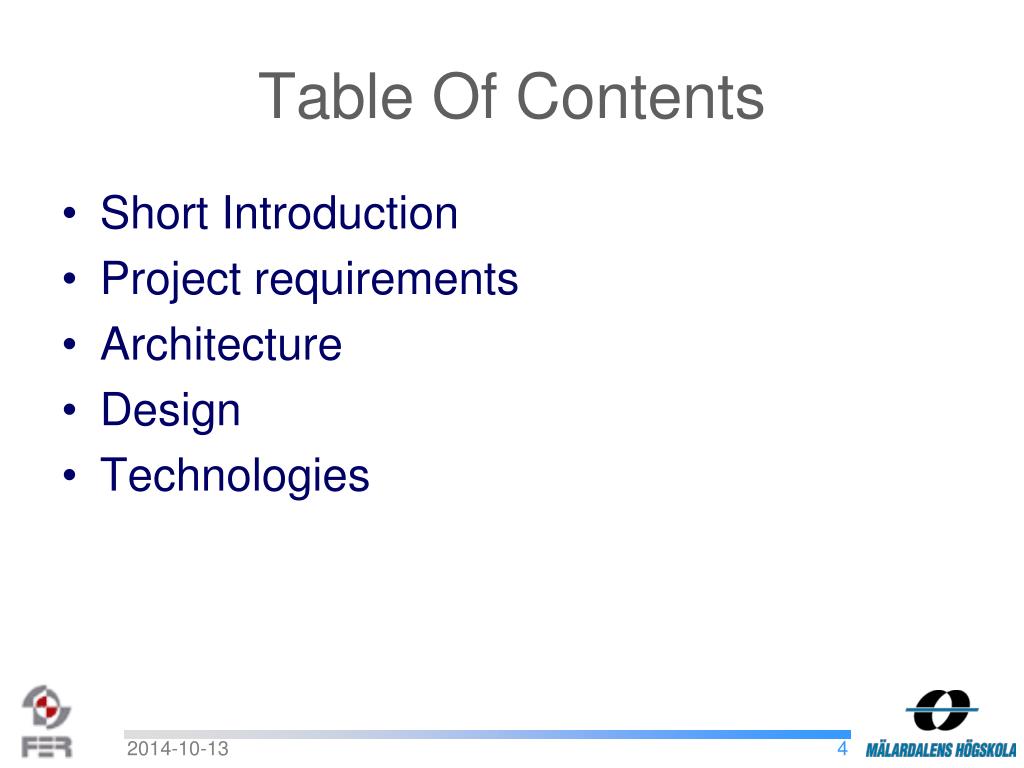 Table Of Contents

• Short Introduction
• Project requirements
• Architecture
• Design
• Technologies

FER
2014-10-13
4
MÄLARDALENS HÖGSKOLA